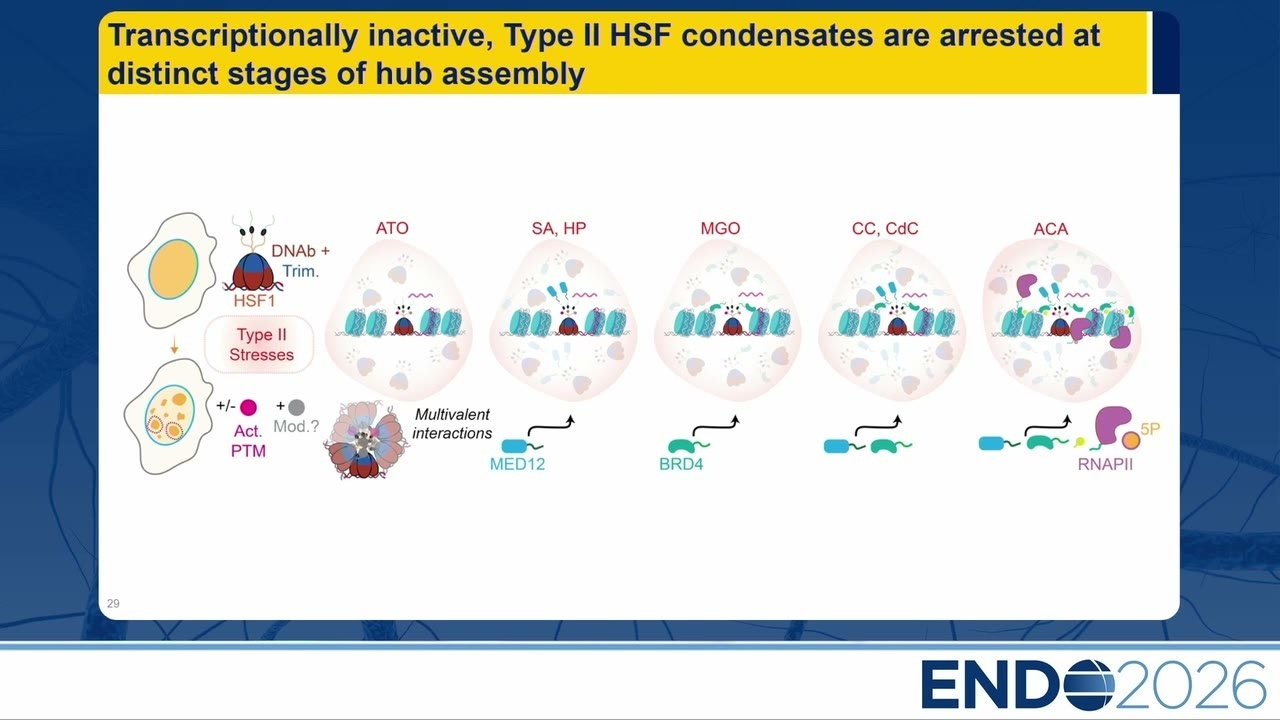 Transcriptionally inactive, Type II HSF condensates are arrested at distinct stages of hub assembly

DNAb + Trim.

HSF1

Type II Stresses

+/- Act. PTM

+ Mod.?

Multivalent interactions

ATO

SA, HP

MGO

CC, CdC

ACA

MED12

BRD4

5P

RNAPII

29

ENDO2026